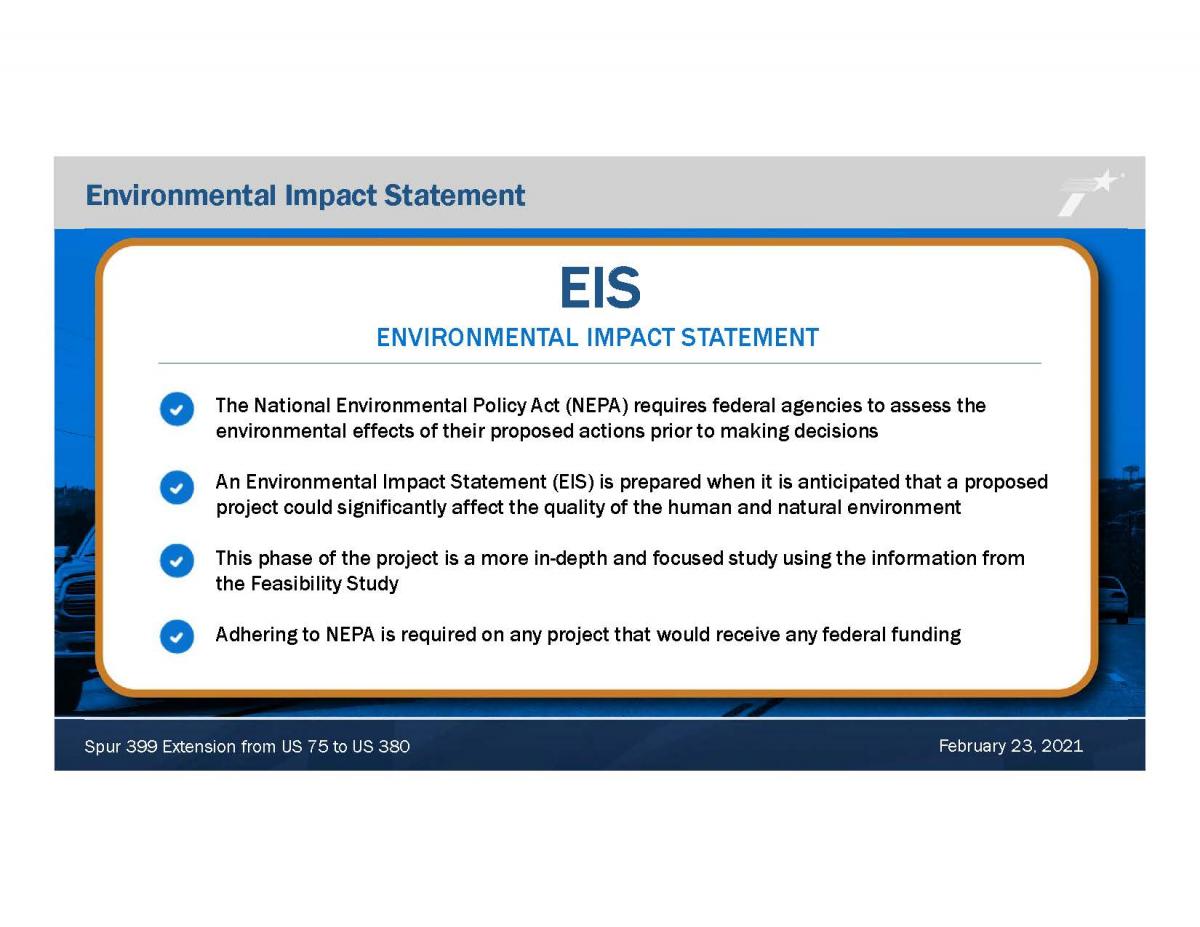 Environmental Impact Statement

EIS

ENVIRONMENTAL IMPACT STATEMENT

The National Environmental Policy Act (NEPA) requires federal agencies to assess the environmental effects of their proposed actions prior to making decisions

An Environmental Impact Statement (EIS) is prepared when it is anticipated that a proposed project could significantly affect the quality of the human and natural environment

This phase of the project is a more in-depth and focused study using the information from the Feasibility Study

Adhering to NEPA is required on any project that would receive any federal funding

Spur 399 Extension from US 75 to US 380

February 23, 2021